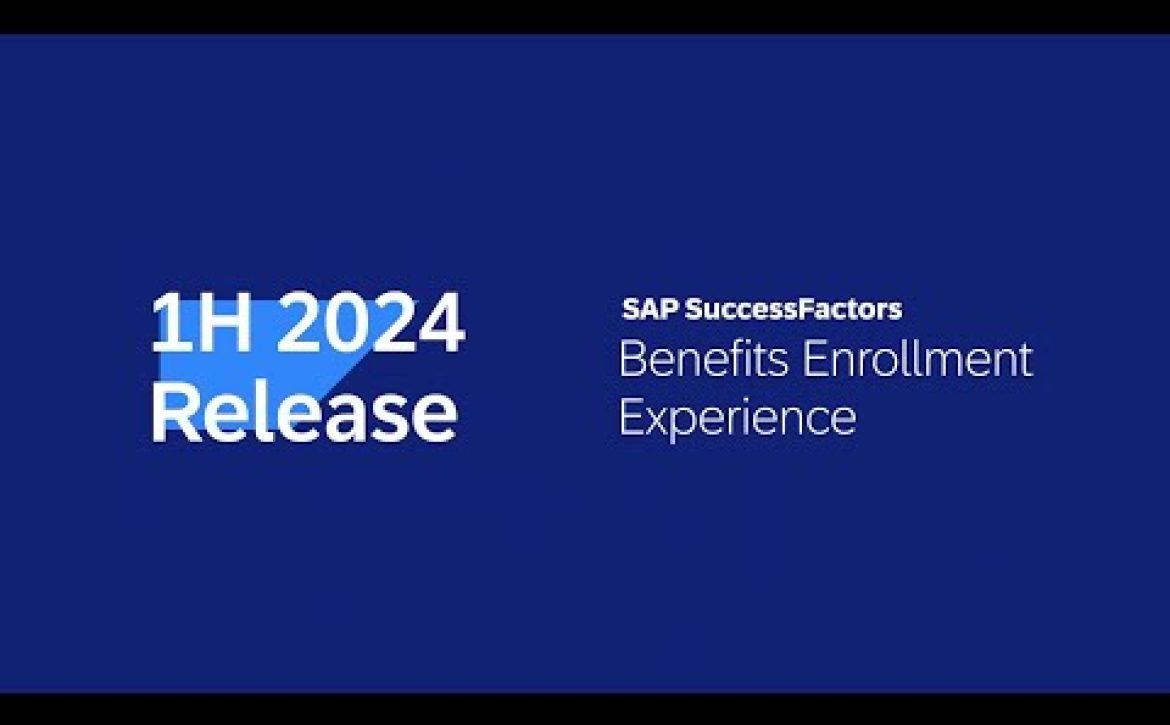 1H 2024
Release

SAP SuccessFactors
Benefits Enrollment
Experience